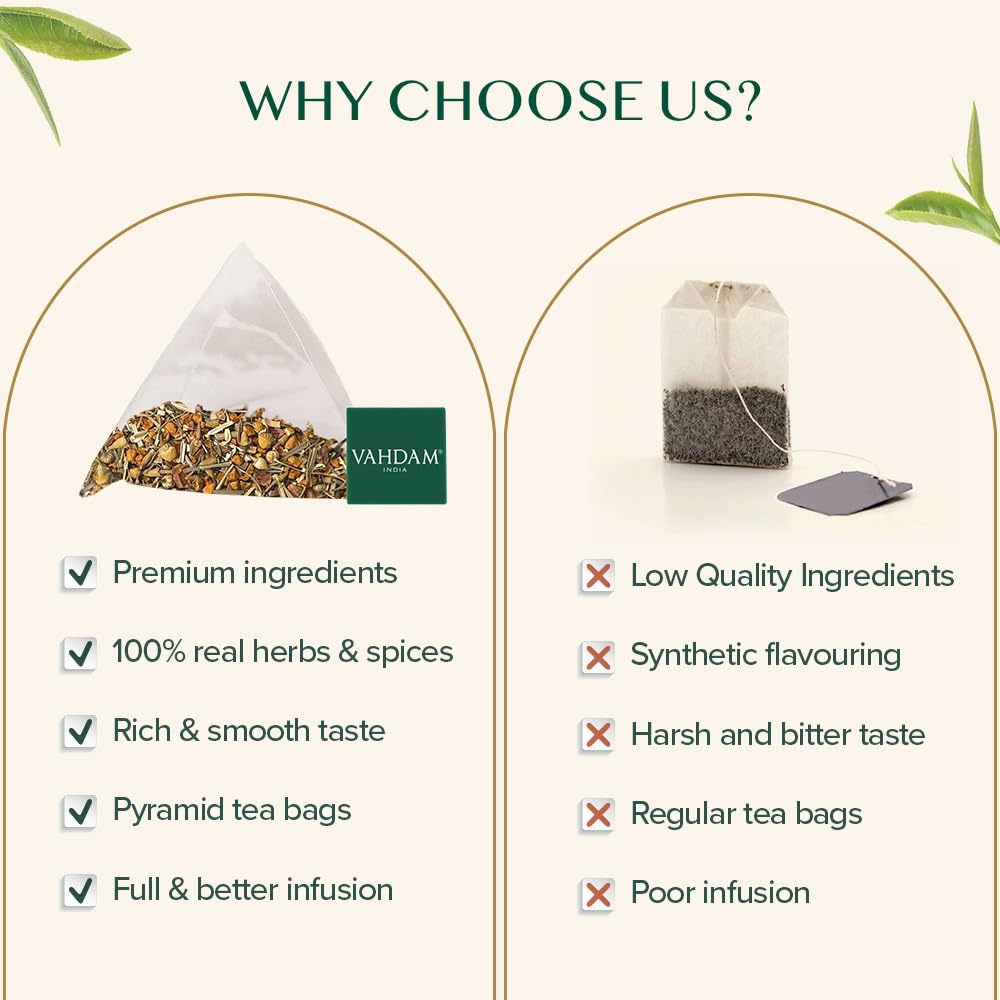 WHY CHOOSE US?

VAHDAM®
INDIA

Premium ingredients

100% real herbs & spices

Rich & smooth taste

Pyramid tea bags

Full & better infusion

Low Quality Ingredients

Synthetic flavouring

Harsh and bitter taste

Regular tea bags

Poor infusion